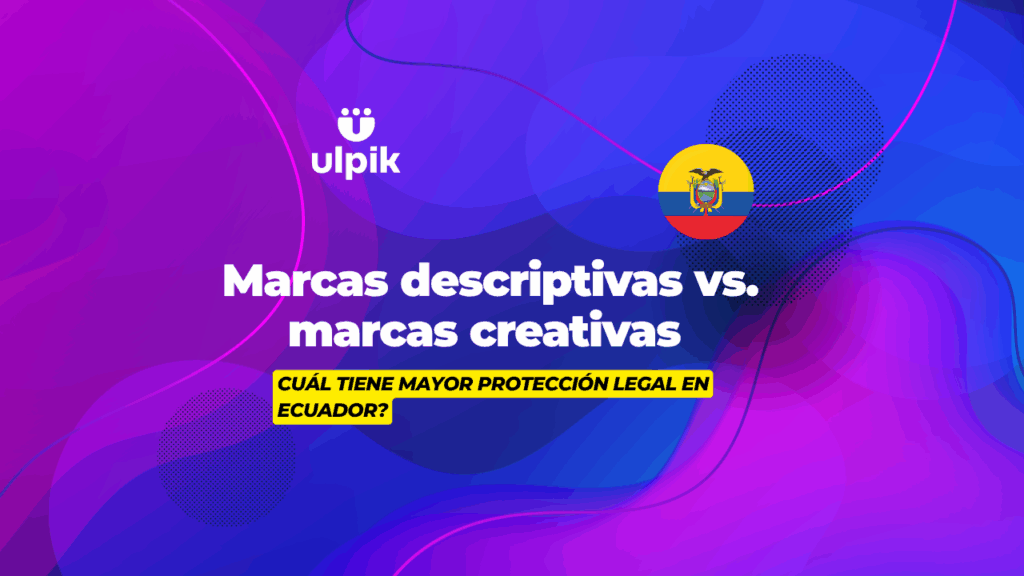 ulpik

Marcas descriptivas vs. marcas creativas

CUÁL TIENE MAYOR PROTECCIÓN LEGAL EN ECUADOR?